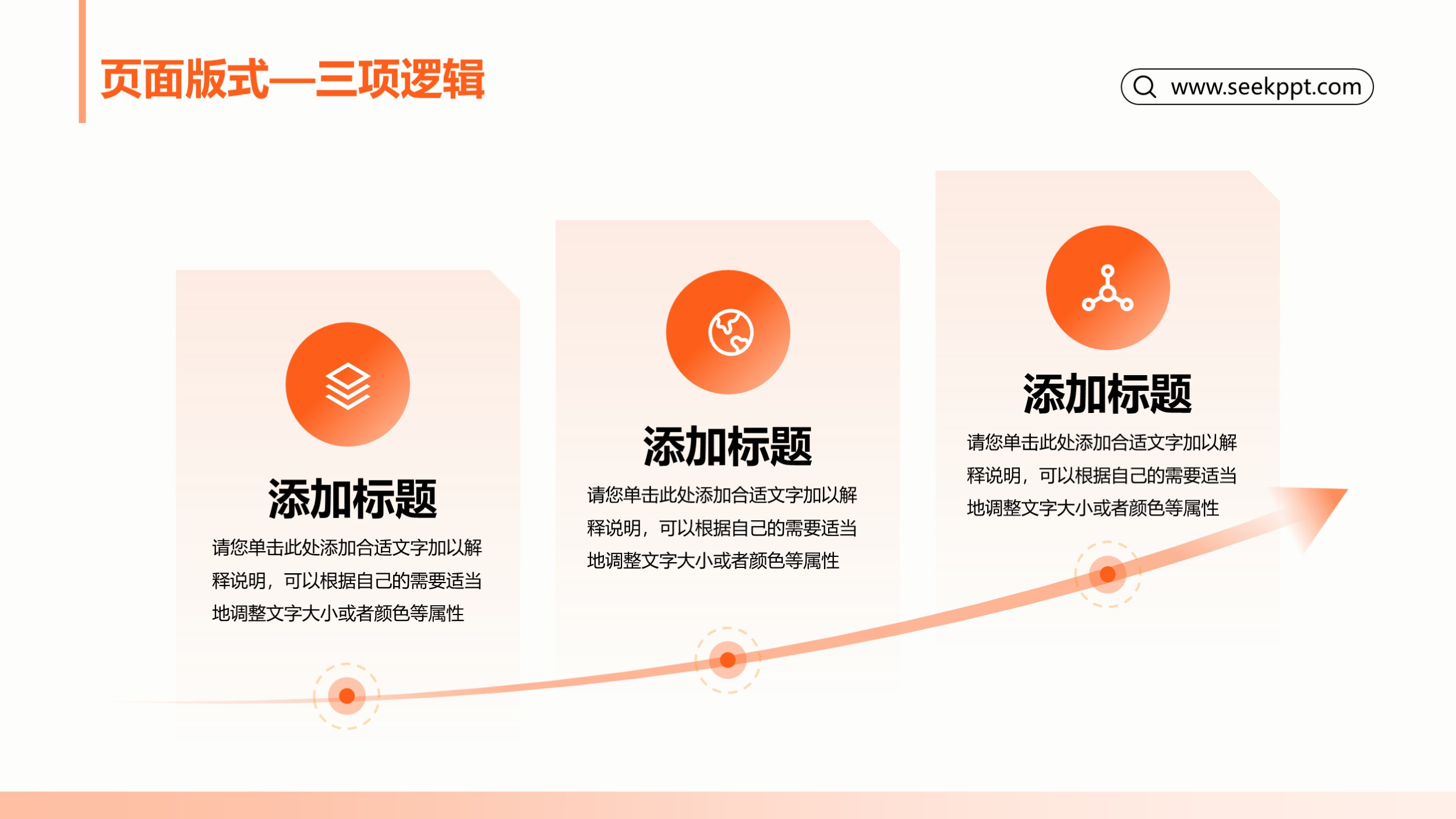 页面版式—三项逻辑

www.seekppt.com

添加标题

请您单击此处添加合适文字加以解释说明，可以根据自己的需要适当地调整文字大小或者颜色等属性

添加标题

请您单击此处添加合适文字加以解释说明，可以根据自己的需要适当地调整文字大小或者颜色等属性

添加标题

请您单击此处添加合适文字加以解释说明，可以根据自己的需要适当地调整文字大小或者颜色等属性